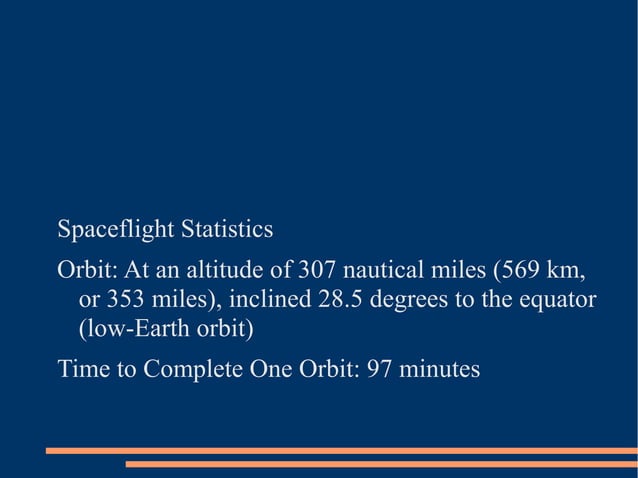 Spaceflight Statistics

Orbit: At an altitude of 307 nautical miles (569 km, or 353 miles), inclined 28.5 degrees to the equator (low-Earth orbit)

Time to Complete One Orbit: 97 minutes